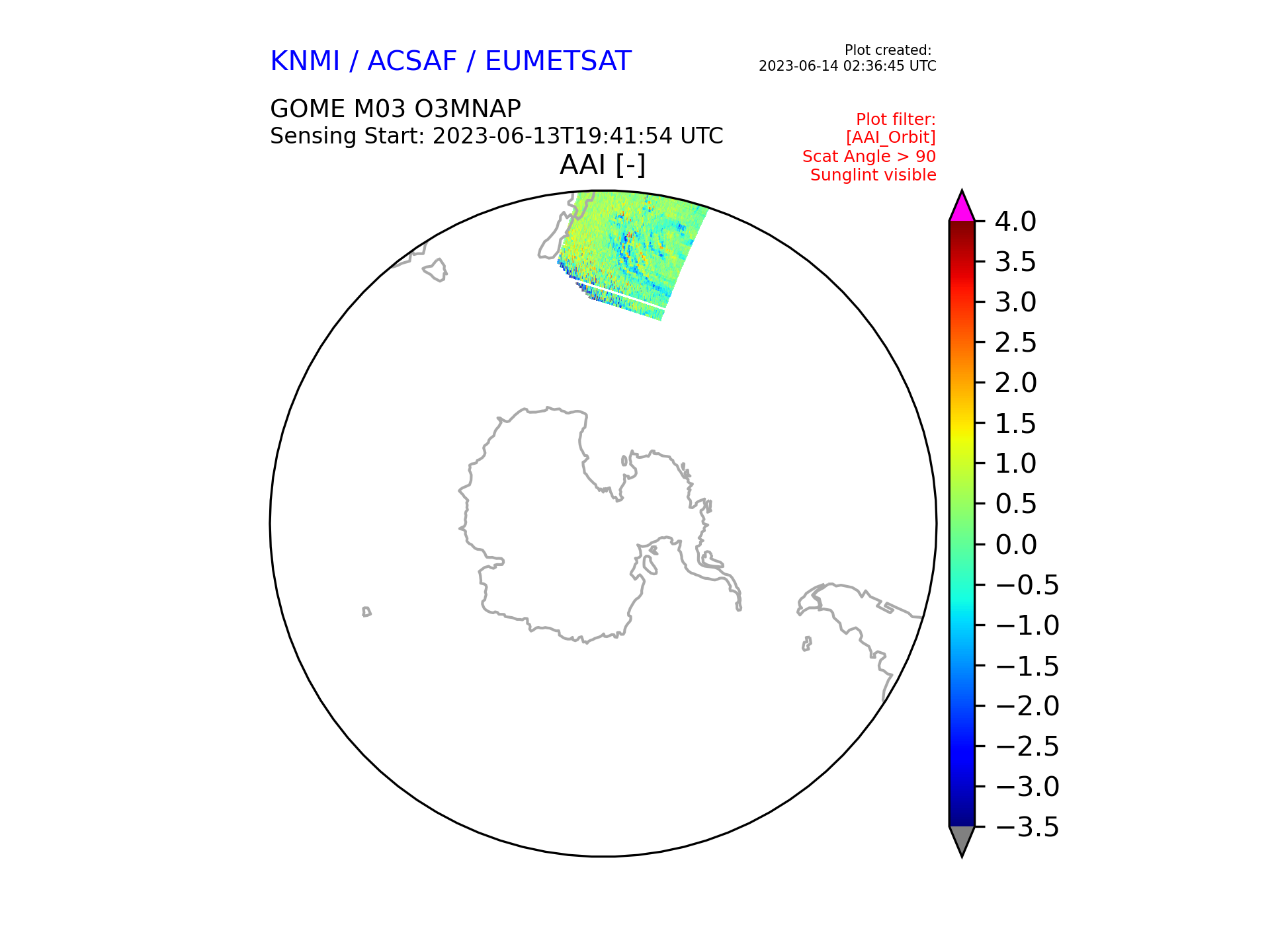 KNMI / ACSAF / EUMETSAT

Plot created:
2023-06-14 02:36:45 UTC

GOME M03 O3MNAP
Sensing Start: 2023-06-13T19:41:54 UTC

Plot filter:
[AAI_Orbit]
Scat Angle > 90
Sunglint visible

AAI [-]

4.0
3.5
3.0
2.5
2.0
1.5
1.0
0.5
0.0
−0.5
−1.0
−1.5
−2.0
−2.5
−3.0
−3.5